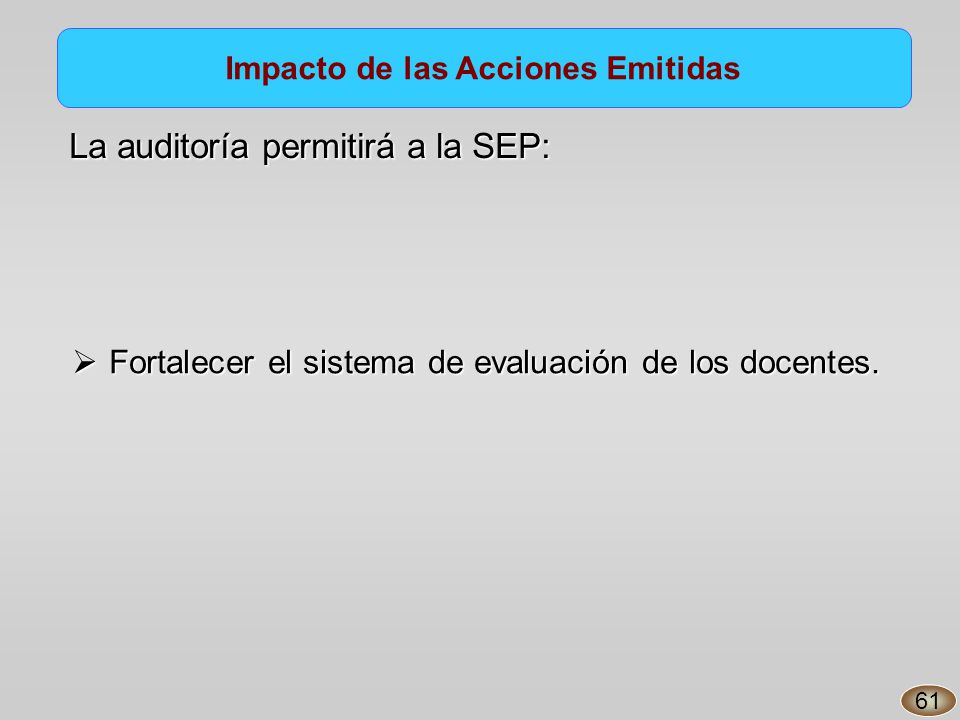 Impacto de las Acciones Emitidas

La auditoría permitirá a la SEP:

➢ Fortalecer el sistema de evaluación de los docentes.

61